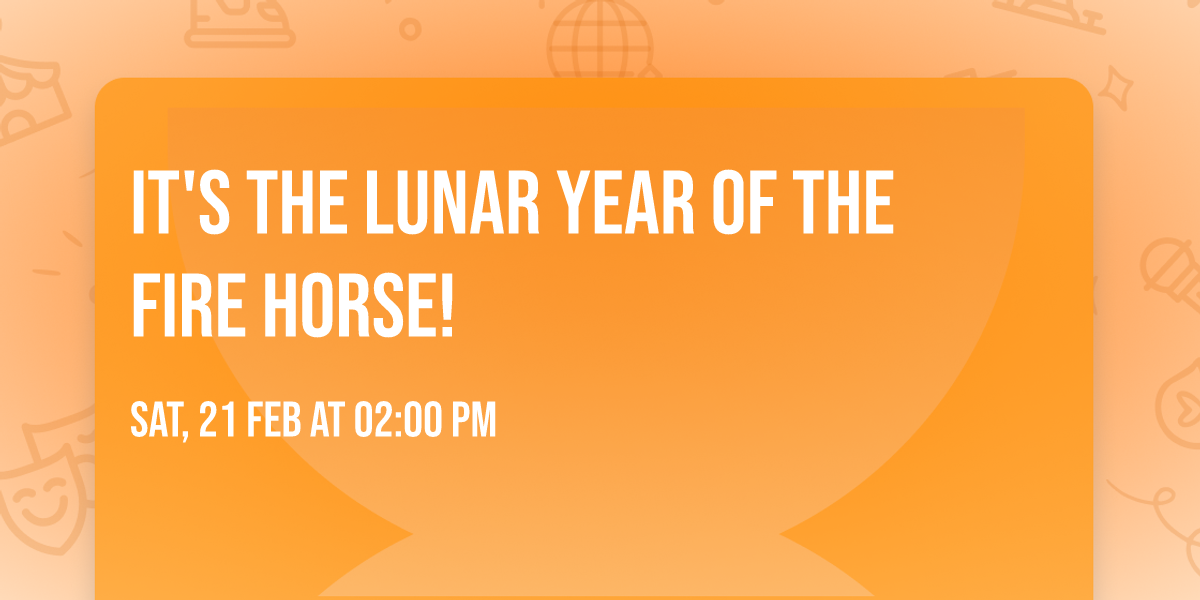 IT'S THE LUNAR YEAR OF THE FIRE HORSE!

SAT, 21 FEB AT 02:00 PM